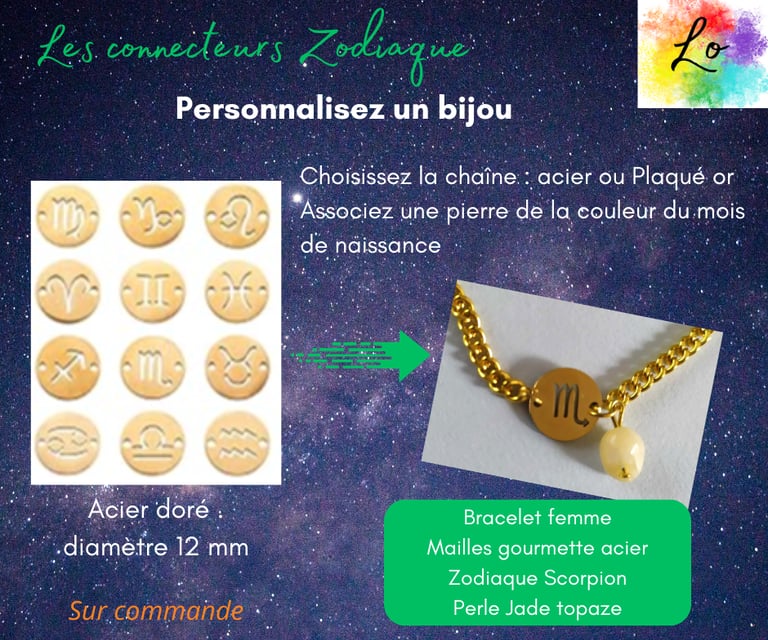 Les connecteurs Zodiaque

Lo

Personnalisez un bijou

Choisissez la chaîne : acier ou Plaqué or
Associez une pierre de la couleur du mois de naissance

Acier doré
diamètre 12 mm

Sur commande

Bracelet femme
Mailles gourmette acier
Zodiaque Scorpion
Perle Jade topaze